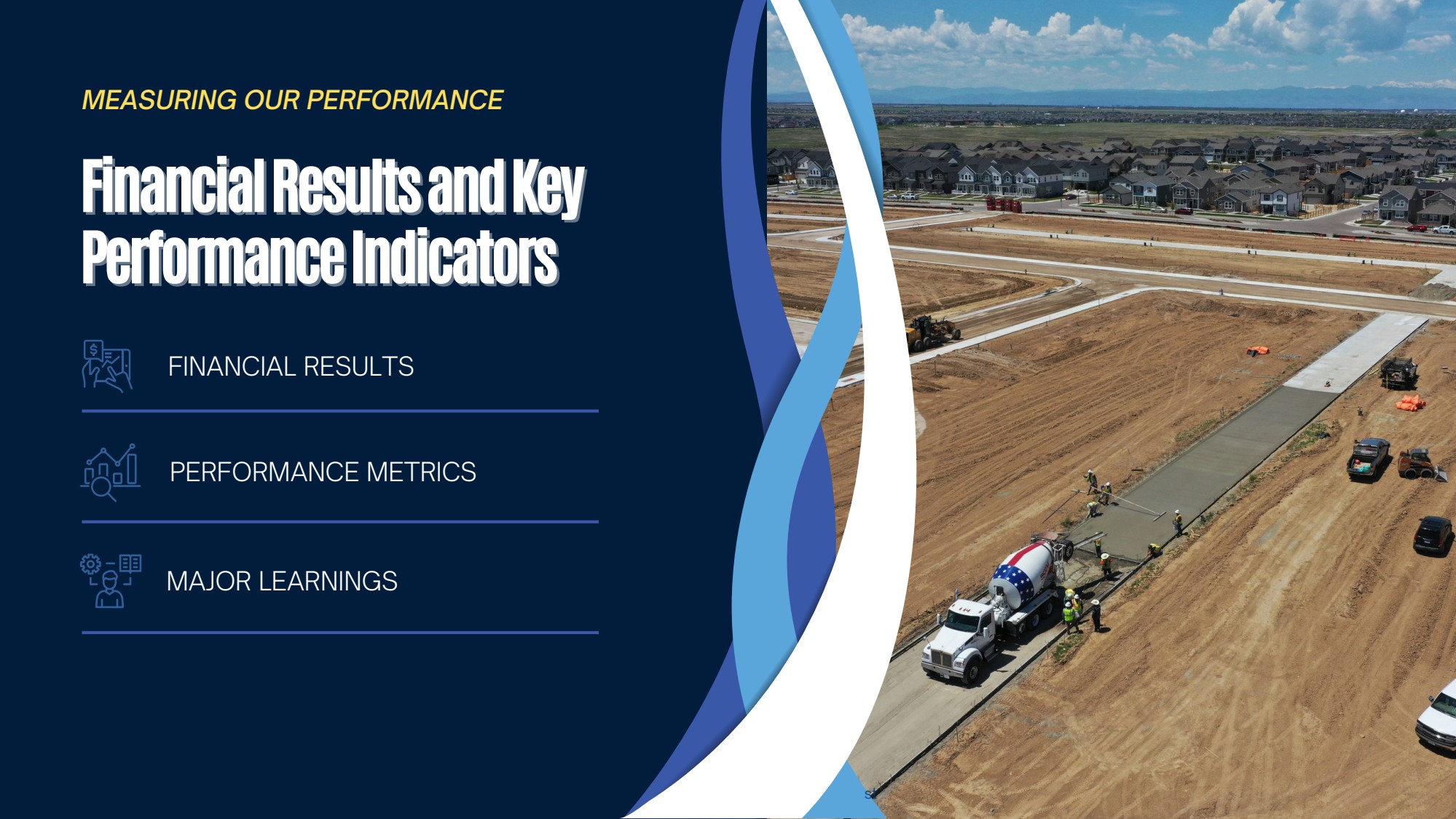 MEASURING OUR PERFORMANCE

Financial Results and Key Performance Indicators

FINANCIAL RESULTS

PERFORMANCE METRICS

MAJOR LEARNINGS